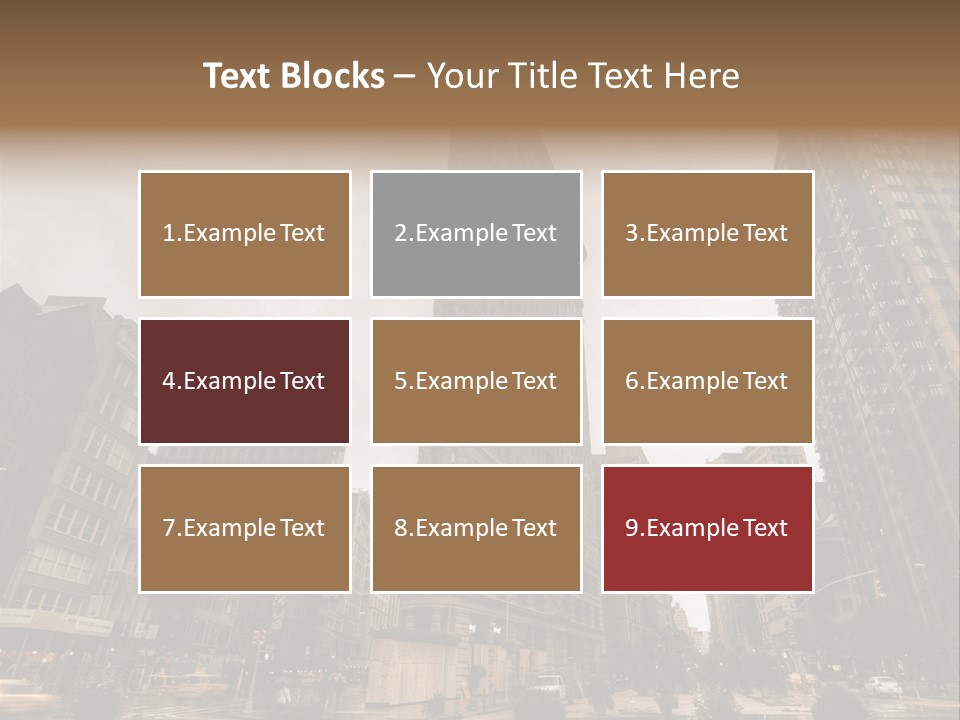 Text Blocks – Your Title Text Here

1.Example Text

2.Example Text

3.Example Text

4.Example Text

5.Example Text

6.Example Text

7.Example Text

8.Example Text

9.Example Text